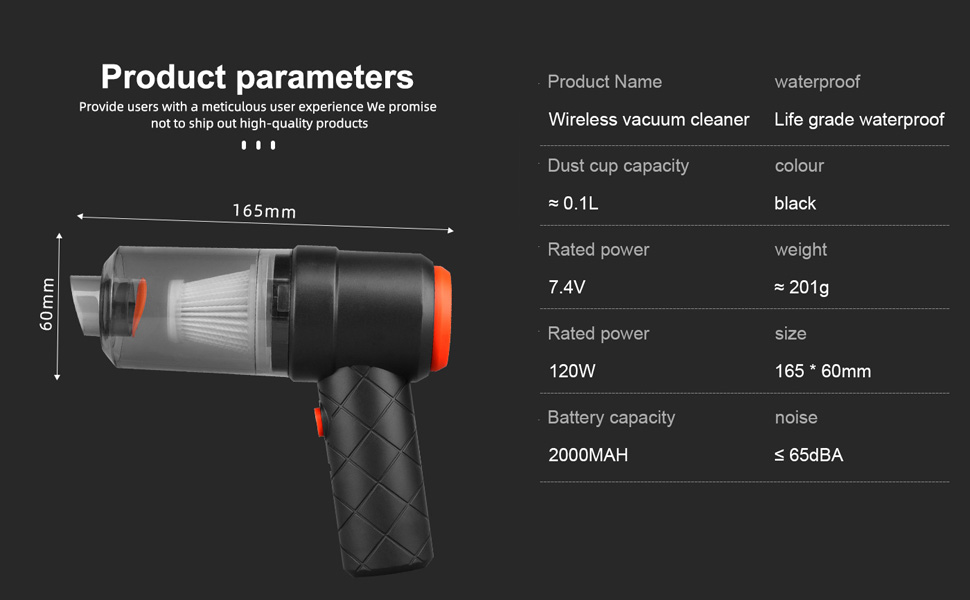 Product parameters

Provide users with a meticulous user experience We promise not to ship out high-quality products

165mm

60mm

| Product Name | waterproof |
|---|---|
| Wireless vacuum cleaner | Life grade waterproof |
| Dust cup capacity | colour |
| ≈ 0.1L | black |
| Rated power | weight |
| 7.4V | ≈ 201g |
| Rated power | size |
| 120W | 165 * 60mm |
| Battery capacity | noise |
| 2000MAH | ≤ 65dBA |